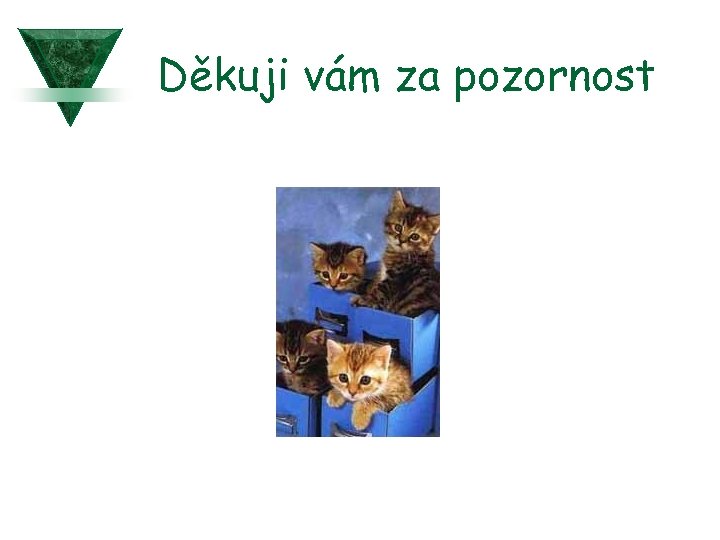 Děkuji vám za pozornost